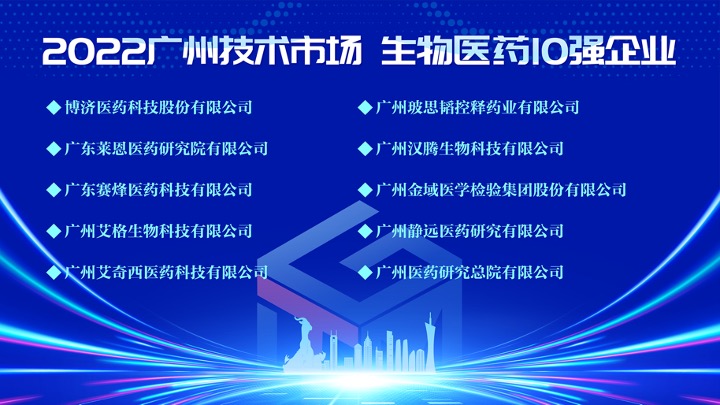 2022广州技术市场 生物医药10强企业

◆ 博济医药科技股份有限公司

◆ 广东莱恩医药研究院有限公司

◆ 广东赛烽医药科技有限公司

◆ 广州艾格生物科技有限公司

◆ 广州艾奇西医药科技有限公司

◆ 广州玻思韬控释药业有限公司

◆ 广州汉腾生物科技有限公司

◆ 广州金域医学检验集团股份有限公司

◆ 广州静远医药研究有限公司

◆ 广州医药研究总院有限公司